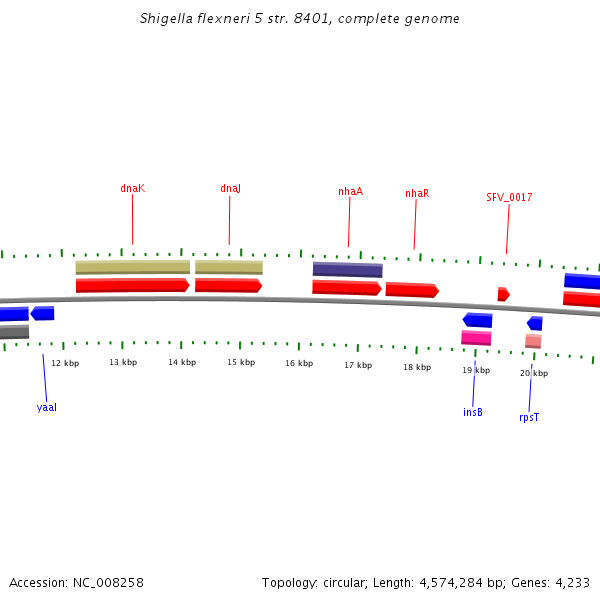 Shigella flexneri 5 str. 8401, complete genome

dnaK
dnaJ
nhaA
nhaR
SFV_0017

12 kbp
13 kbp
14 kbp
15 kbp
16 kbp
17 kbp
18 kbp
19 kbp
20 kbp

yaaI
insB
rpsT

Accession: NC_008258
Topology: circular; Length: 4,574,284 bp; Genes: 4,233